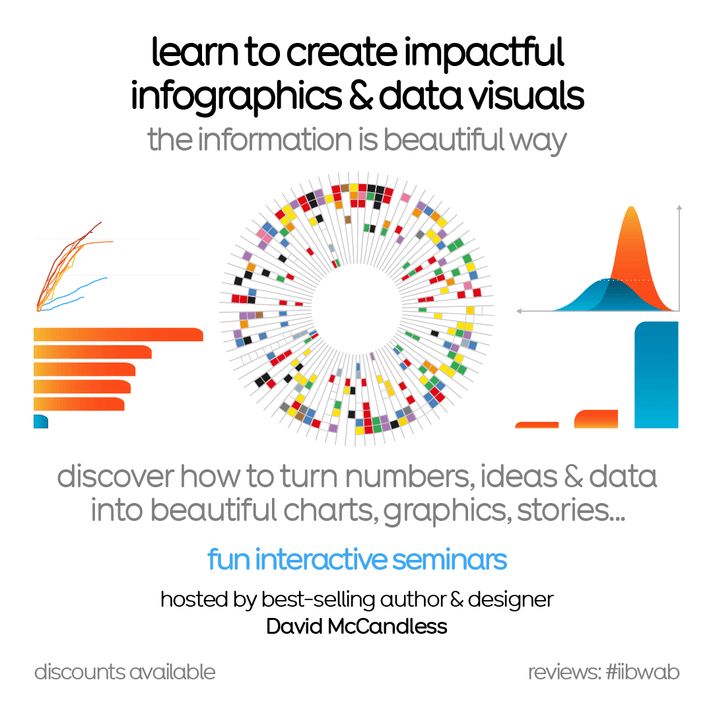 learn to create impactful infographics & data visuals
the information is beautiful way

discover how to turn numbers, ideas & data into beautiful charts, graphics, stories...

fun interactive seminars

hosted by best-selling author & designer
David McCandless

discounts available

reviews: #iibwab